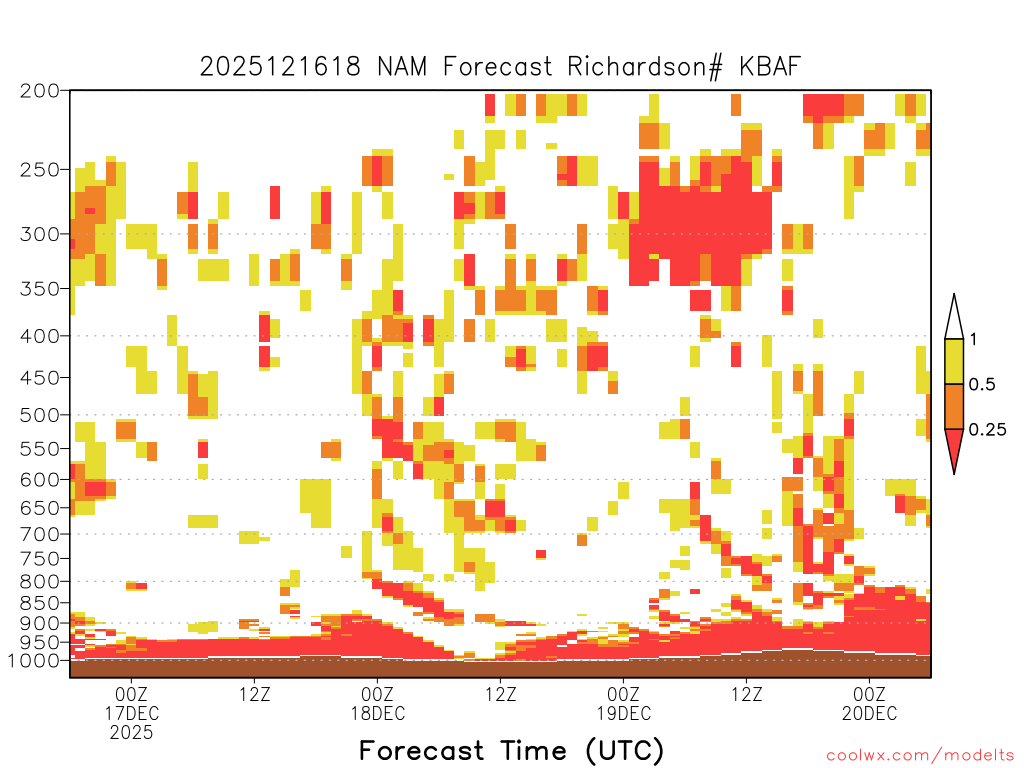 2025121618 NAM Forecast Richardson# KBAF

200
250
300
350
400
450
500
550
600
650
700
750
800
850
900
950
1000

1
0.5
0.25

00Z
17DEC
2025
12Z
00Z
18DEC
12Z
00Z
19DEC
12Z
00Z
20DEC

Forecast Time (UTC)

coolwx.com/modelts